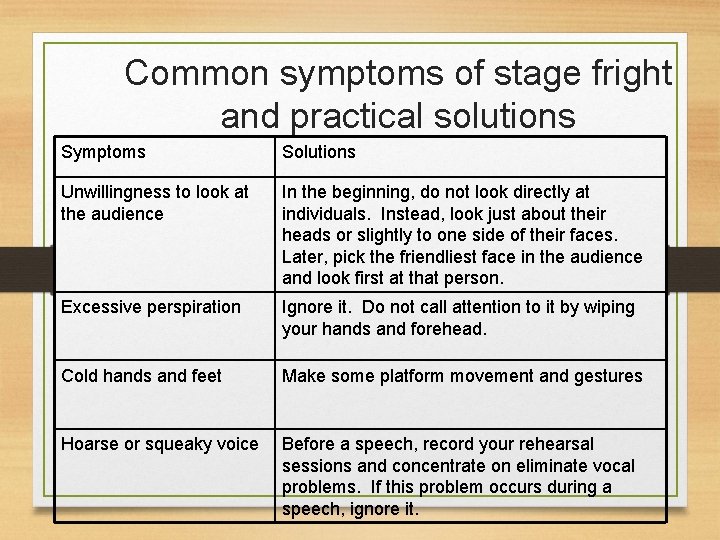 Common symptoms of stage fright and practical solutions

| Symptoms | Solutions |
|---|---|
| Unwillingness to look at the audience | In the beginning, do not look directly at individuals.  Instead, look just about their heads or slightly to one side of their faces.  Later, pick the friendliest face in the audience and look first at that person. |
| Excessive perspiration | Ignore it.  Do not call attention to it by wiping your hands and forehead. |
| Cold hands and feet | Make some platform movement and gestures |
| Hoarse or squeaky voice | Before a speech, record your rehearsal sessions and concentrate on eliminate vocal problems.  If this problem occurs during a speech, ignore it. |